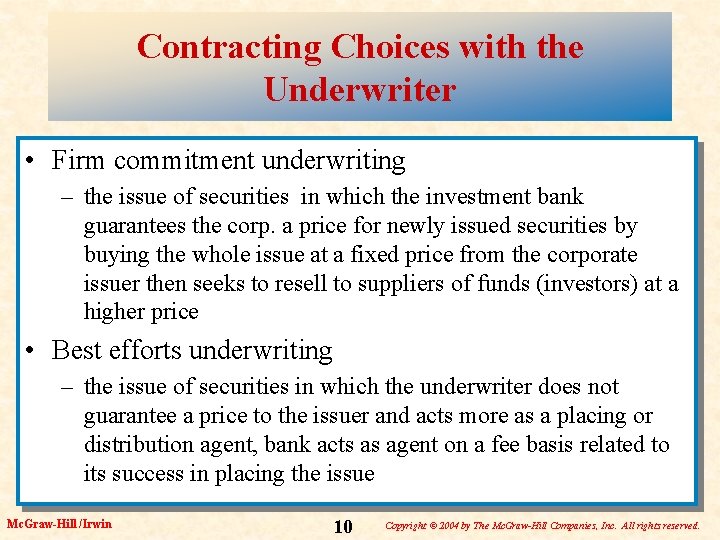 Contracting Choices with the Underwriter

• Firm commitment underwriting
– the issue of securities in which the investment bank guarantees the corp. a price for newly issued securities by buying the whole issue at a fixed price from the corporate issuer then seeks to resell to suppliers of funds (investors) at a higher price

• Best efforts underwriting
– the issue of securities in which the underwriter does not guarantee a price to the issuer and acts more as a placing or distribution agent, bank acts as agent on a fee basis related to its success in placing the issue

McGraw-Hill/Irwin

10

Copyright © 2004 by The McGraw-Hill Companies, Inc. All rights reserved.